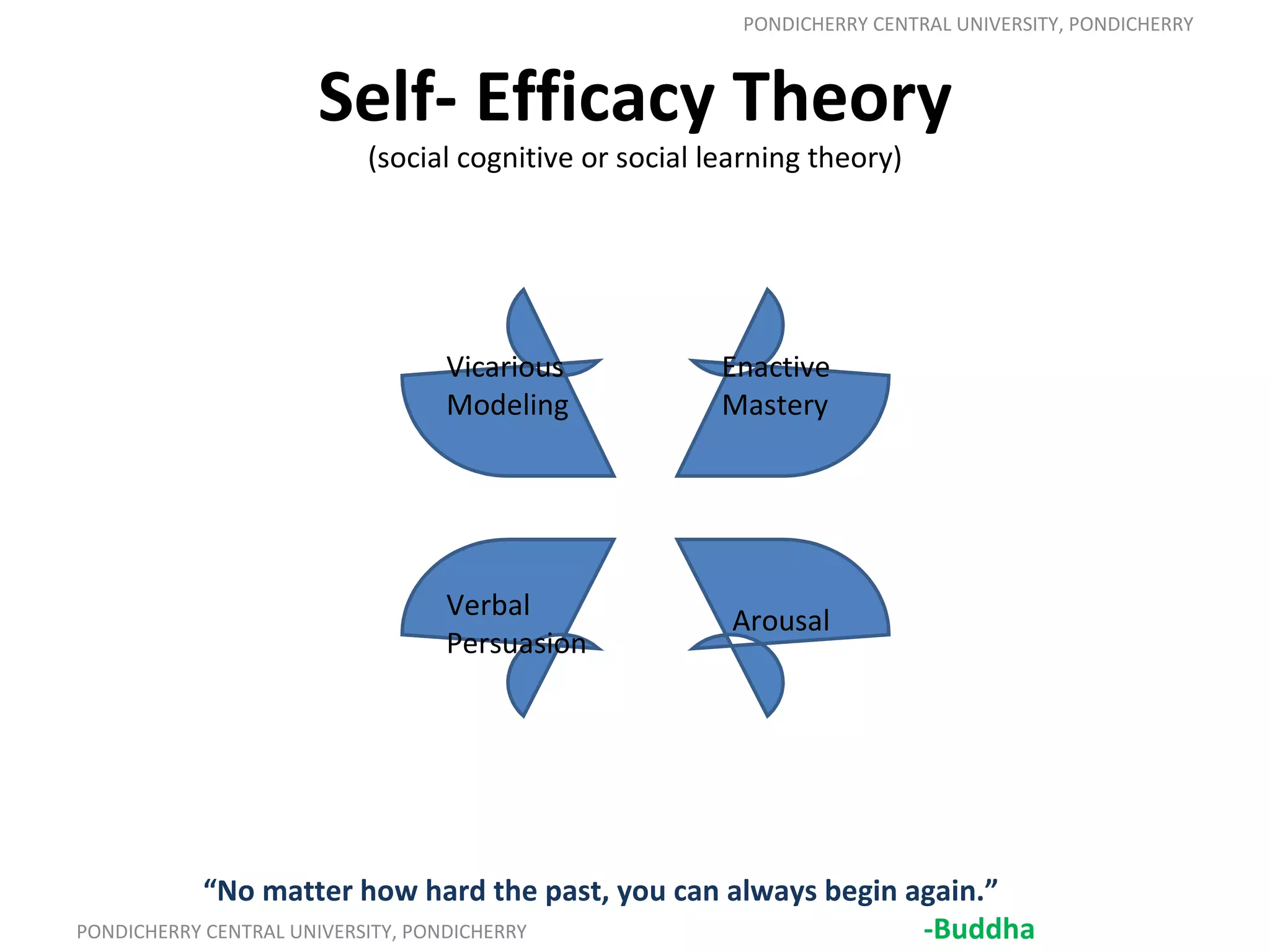 PONDICHERRY CENTRAL UNIVERSITY, PONDICHERRY

Self- Efficacy Theory

(social cognitive or social learning theory)

Vicarious Modeling

Enactive Mastery

Verbal Persuasion

Arousal

“No matter how hard the past, you can always begin again.”

-Buddha

PONDICHERRY CENTRAL UNIVERSITY, PONDICHERRY